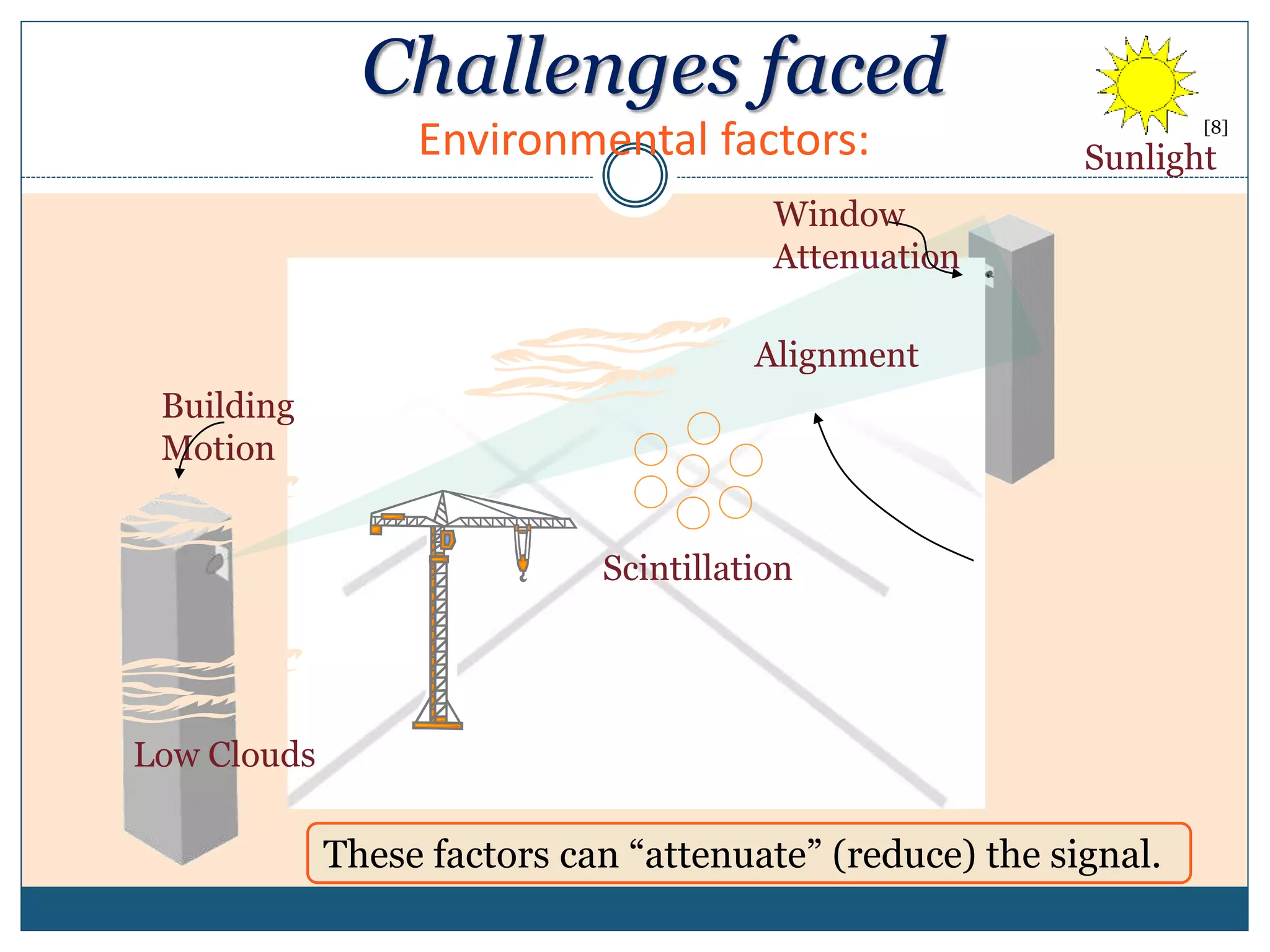 Challenges faced

Environmental factors:

[8]

Sunlight

Window Attenuation

Alignment

Building Motion

Scintillation

Low Clouds

These factors can “attenuate” (reduce) the signal.